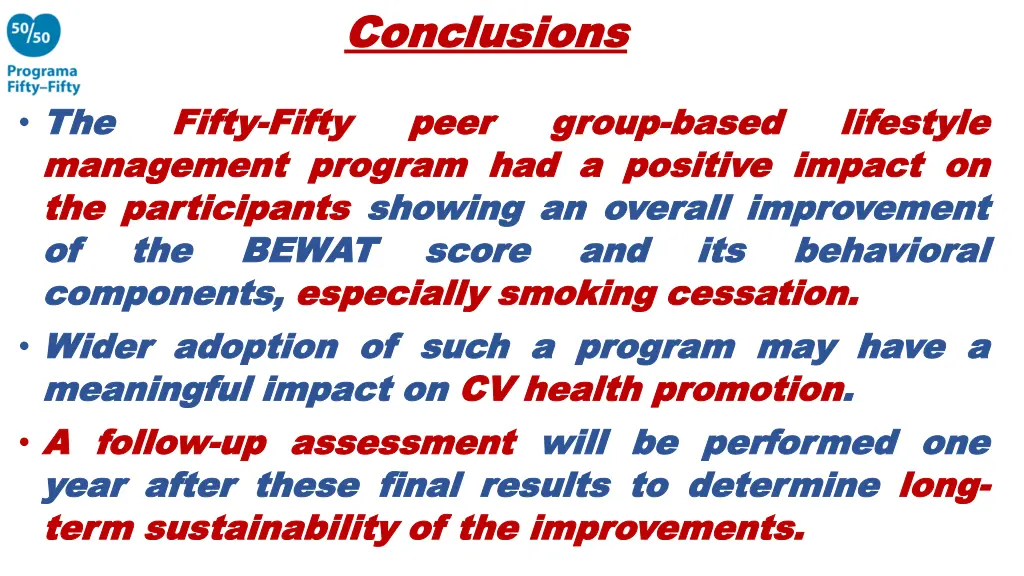 50/50
Programa Fifty–Fifty

Conclusions

• The Fifty-Fifty peer group-based lifestyle management program had a positive impact on the participants showing an overall improvement of the BEWAT score and its behavioral components, especially smoking cessation.

• Wider adoption of such a program may have a meaningful impact on CV health promotion.

• A follow-up assessment will be performed one year after these final results to determine long-term sustainability of the improvements.